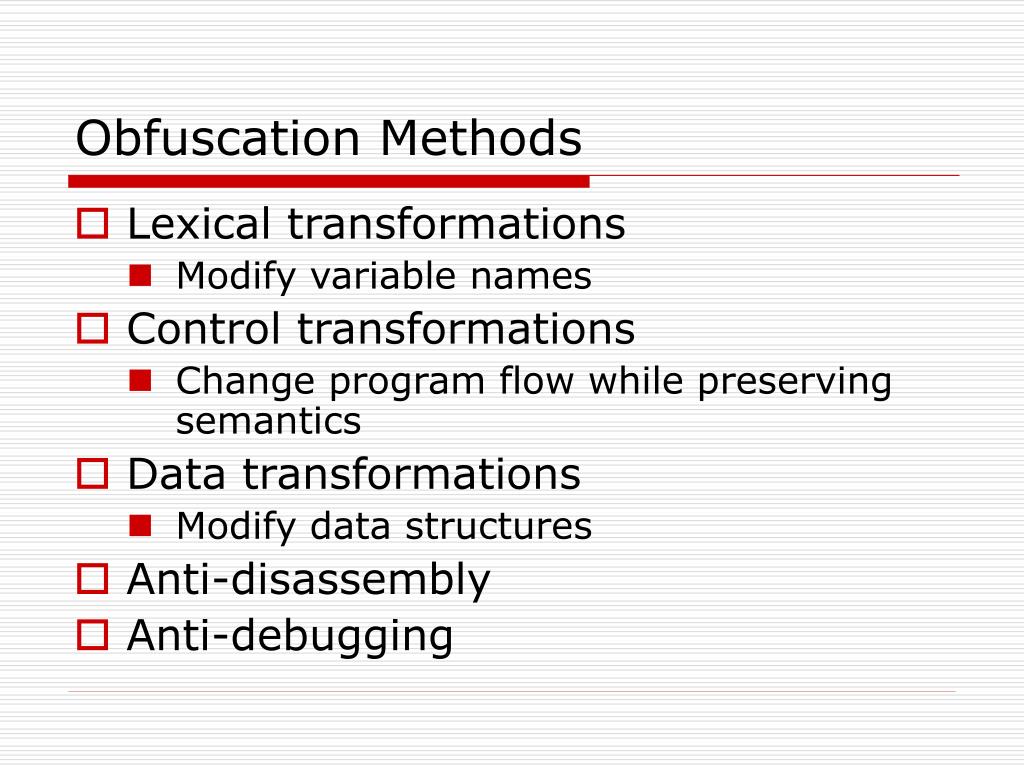 Obfuscation Methods

Lexical transformations
Modify variable names
Control transformations
Change program flow while preserving semantics
Data transformations
Modify data structures
Anti-disassembly
Anti-debugging